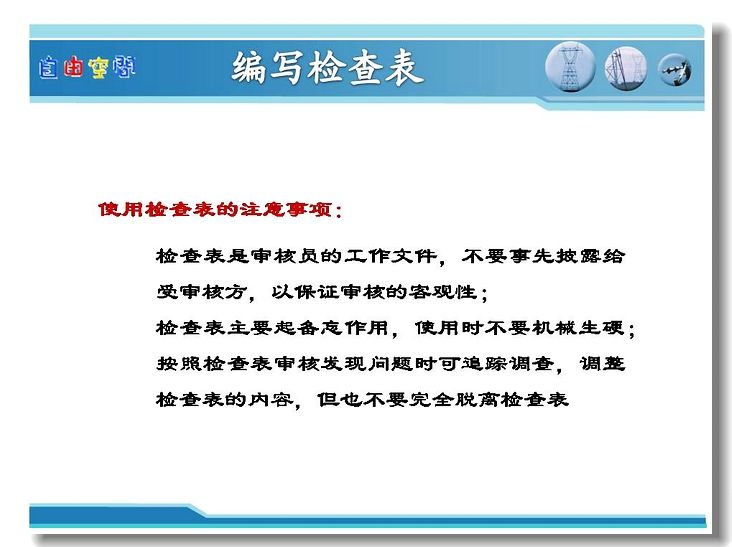 自由空间

编写检查表

使用检查表的注意事项：

检查表是审核员的工作文件，不要事先披露给受审核方，以保证审核的客观性；

检查表主要起备忘作用，使用时不要机械生硬；

按照检查表审核发现问题时可追踪调查，调整检查表的内容，但也不要完全脱离检查表